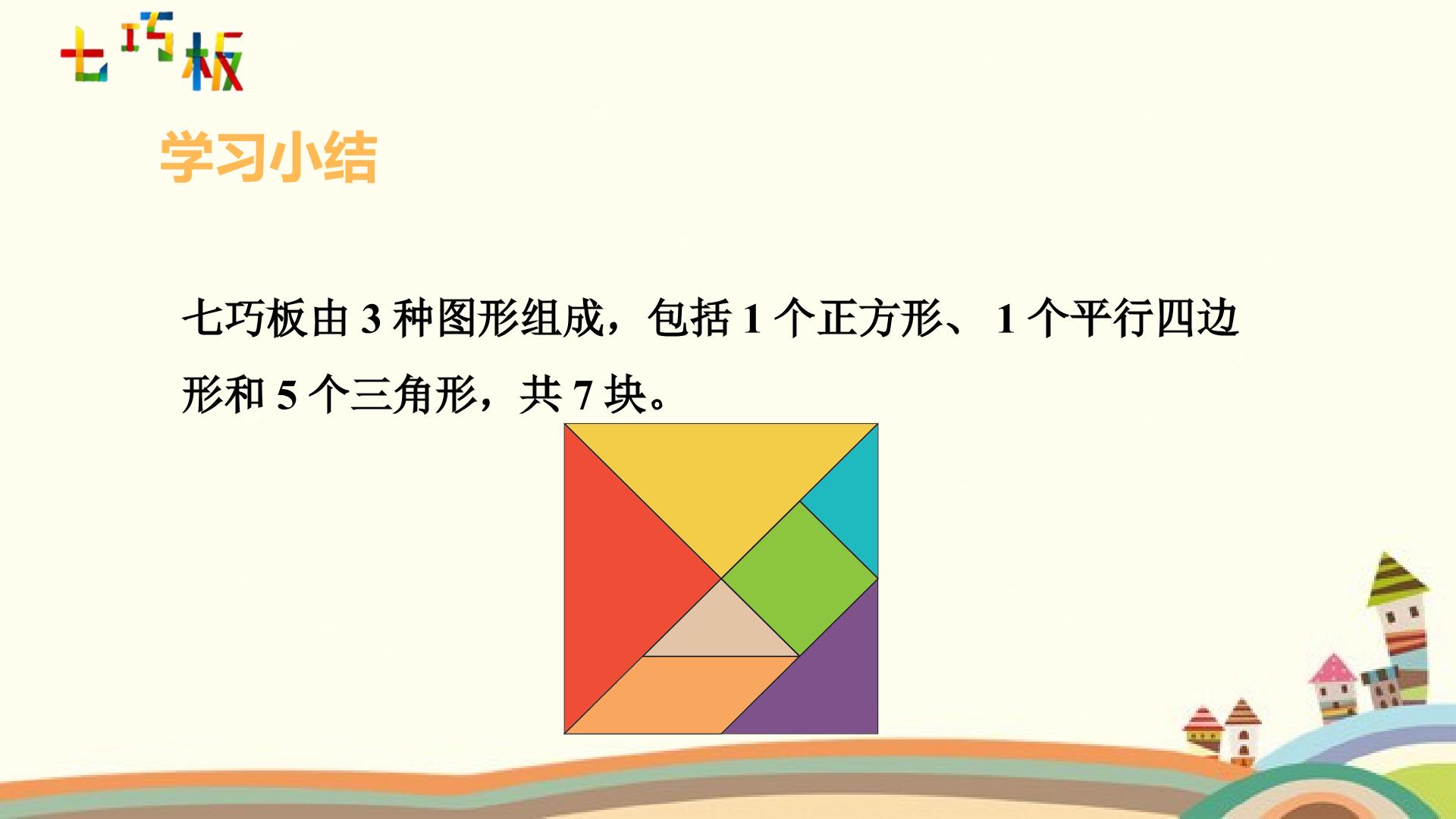 七巧板

学习小结

七巧板由3种图形组成，包括1个正方形、1个平行四边形和5个三角形，共7块。